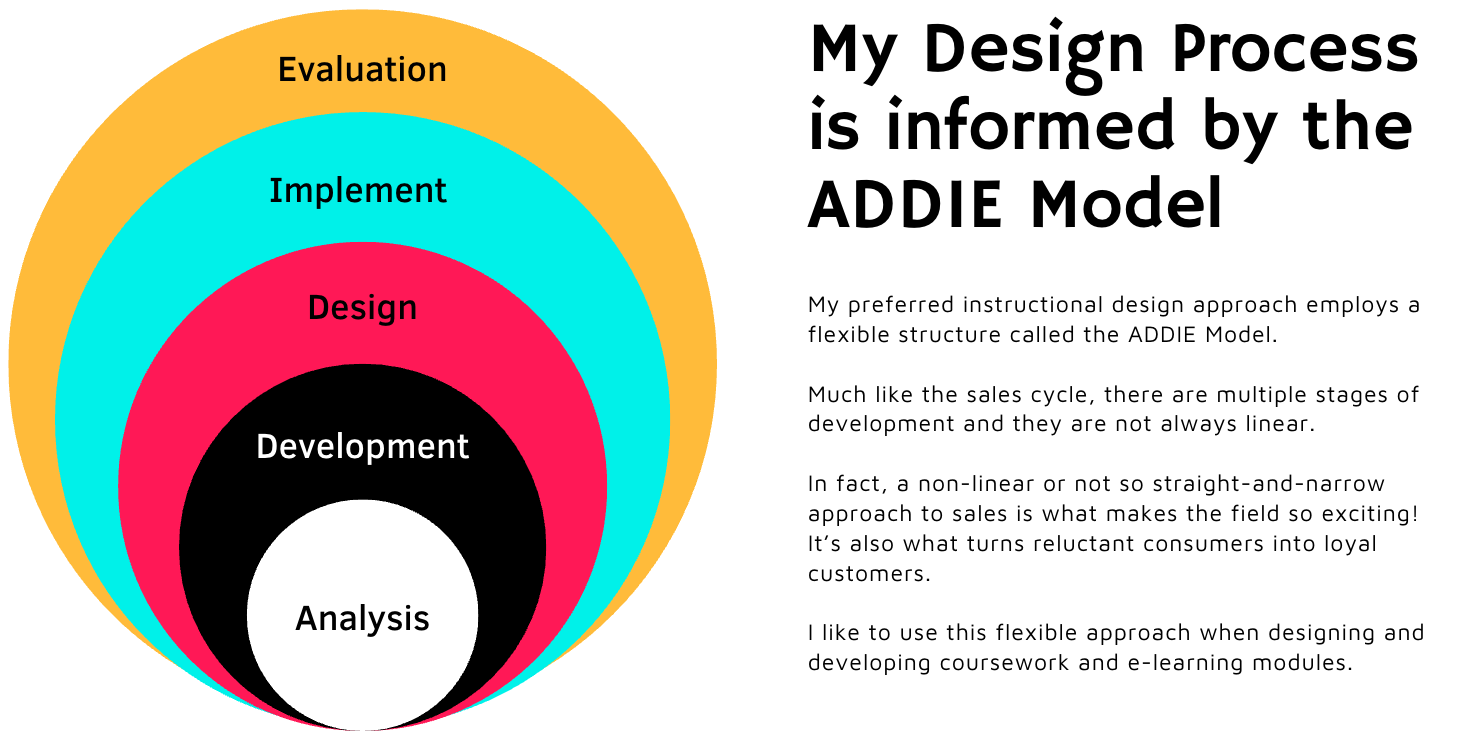 Evaluation

Implement

Design

Development

Analysis

My Design Process is informed by the ADDIE Model

My preferred instructional design approach employs a flexible structure called the ADDIE Model.

Much like the sales cycle, there are multiple stages of development and they are not always linear.

In fact, a non-linear or not so straight-and-narrow approach to sales is what makes the field so exciting! It's also what turns reluctant consumers into loyal customers.

I like to use this flexible approach when designing and developing coursework and e-learning modules.